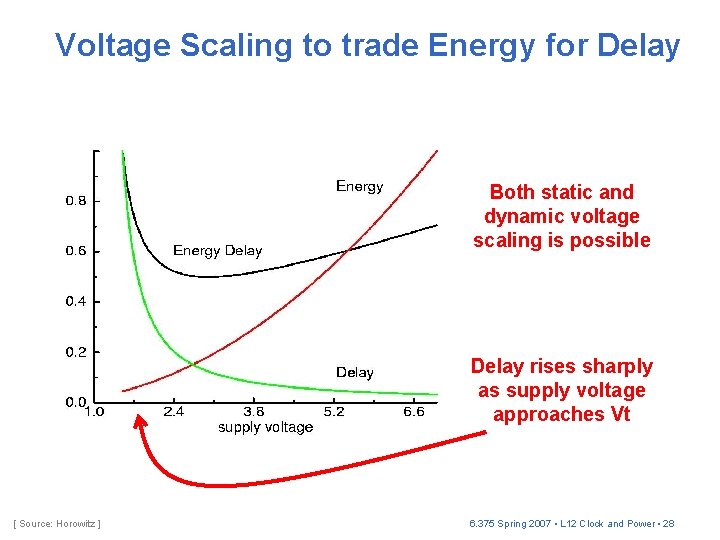 Voltage Scaling to trade Energy for Delay

0.8
0.6
0.4
0.2
0.0
1.0
2.4
3.8
5.2
6.6
supply voltage

Energy
Energy Delay
Delay

Both static and dynamic voltage scaling is possible

Delay rises sharply as supply voltage approaches Vt

[ Source: Horowitz ]

6.375 Spring 2007 • L12 Clock and Power • 28